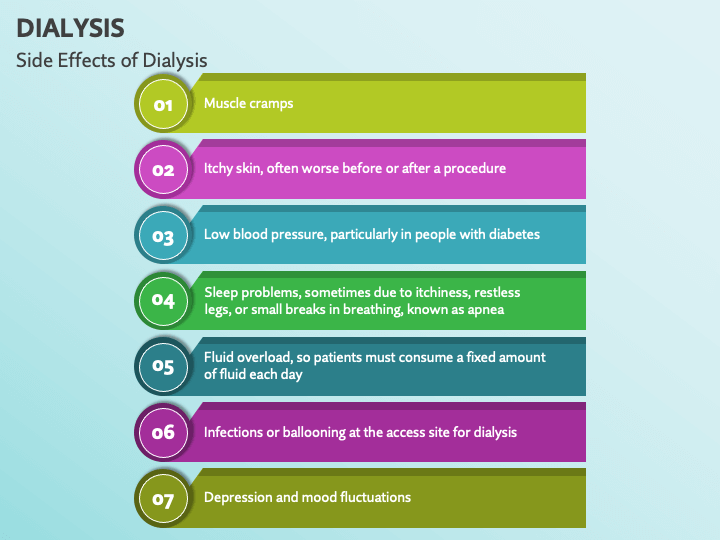 DIALYSIS

Side Effects of Dialysis

01 Muscle cramps

02 Itchy skin, often worse before or after a procedure

03 Low blood pressure, particularly in people with diabetes

04 Sleep problems, sometimes due to itchiness, restless legs, or small breaks in breathing, known as apnea

05 Fluid overload, so patients must consume a fixed amount of fluid each day

06 Infections or ballooning at the access site for dialysis

07 Depression and mood fluctuations